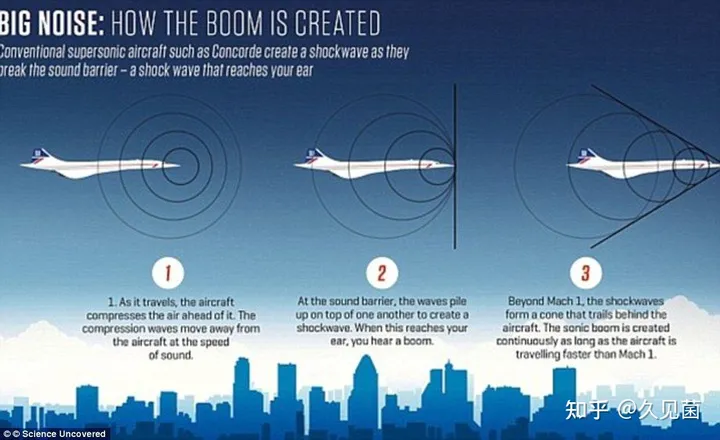 BIG NOISE: HOW THE BOOM IS CREATED

Conventional supersonic aircraft such as Concorde create a shockwave as they break the sound barrier – a shock wave that reaches your ear

1

1. As it travels, the aircraft compresses the air ahead of it. The compression waves move away from the aircraft at the speed of sound.

2

At the sound barrier, the waves pile up on top of one another to create a shockwave. When this reaches your ear, you hear a boom.

3

Beyond Mach 1, the shockwaves form a cone that trails behind the aircraft. The sonic boom is created continuously as long as the aircraft is travelling faster than Mach 1.

© Science Uncovered

知乎 @久见菌